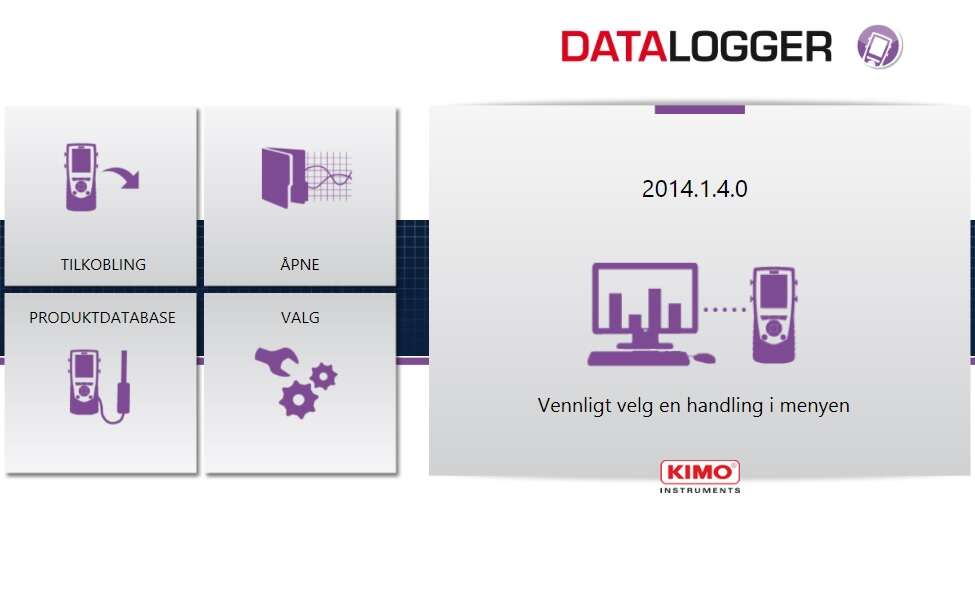 DATALOGGER

TILKOBLING

ÅPNE

PRODUKTDATABASE

VALG

2014.1.4.0

Vennligt velg en handling i menyen

KIMO
INSTRUMENTS